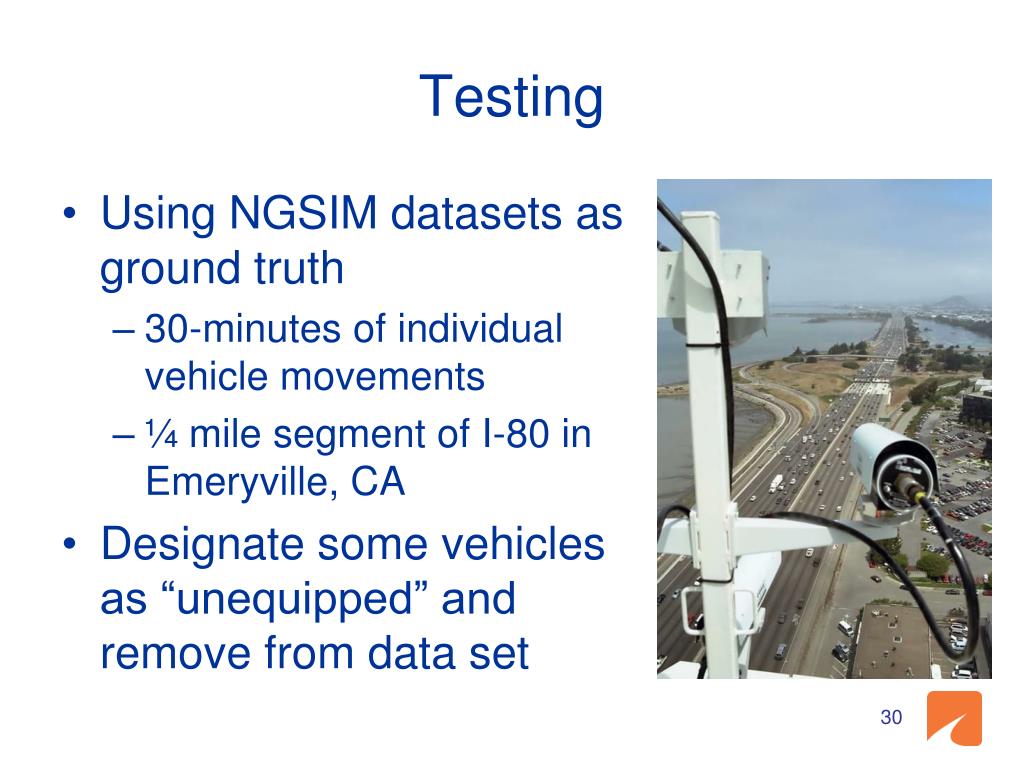 Testing

• Using NGSIM datasets as ground truth
  – 30-minutes of individual vehicle movements
  – ¼ mile segment of I-80 in Emeryville, CA
• Designate some vehicles as “unequipped” and remove from data set

30